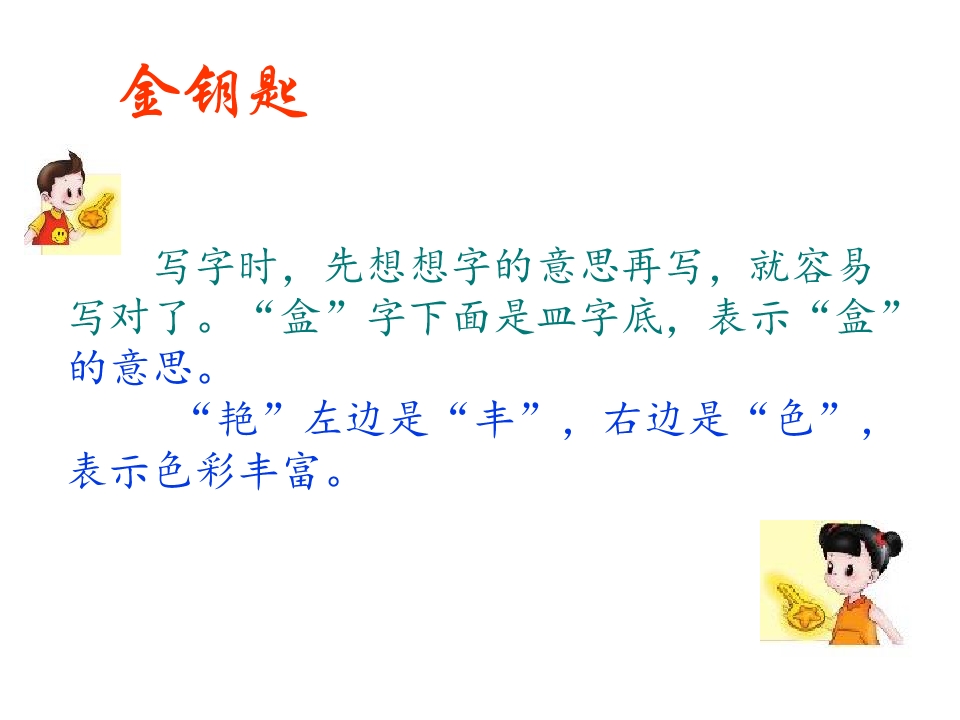 金钥匙

写字时，先想想字的意思再写，就容易写对了。“盒”字下面是皿字底，表示“盒”的意思。

“艳”左边是“丰”，右边是“色”，表示色彩丰富。